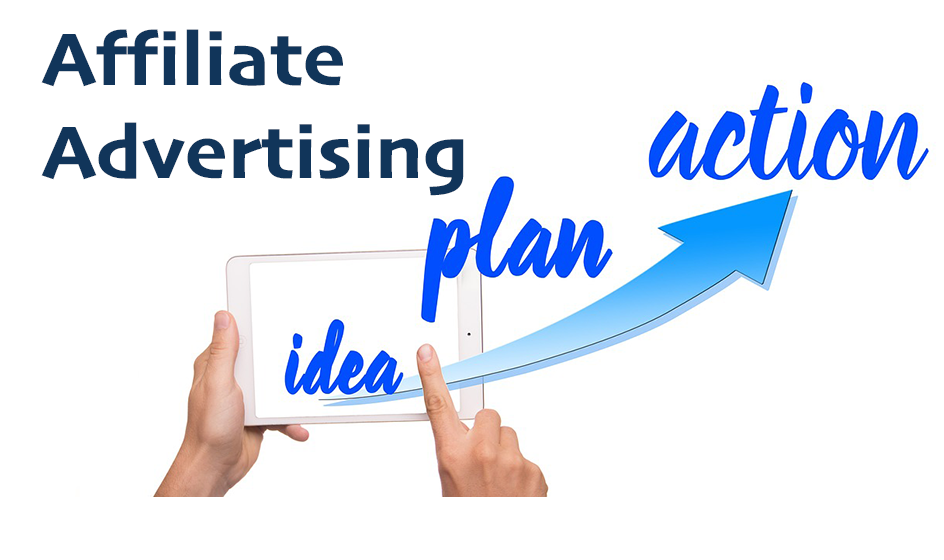 Affiliate Advertising

idea
plan
action